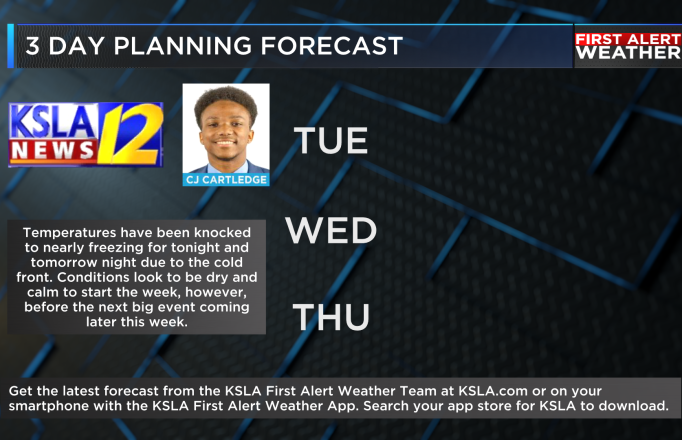 3 DAY PLANNING FORECAST

FIRST ALERT WEATHER

KSLA NEWS 12

CJ CARTLEDGE

TUE

WED

THU

Temperatures have been knocked to nearly freezing for tonight and tomorrow night due to the cold front. Conditions look to be dry and calm to start the week, however, before the next big event coming later this week.

Get the latest forecast from the KSLA First Alert Weather Team at KSLA.com or on your smartphone with the KSLA First Alert Weather App. Search your app store for KSLA to download.